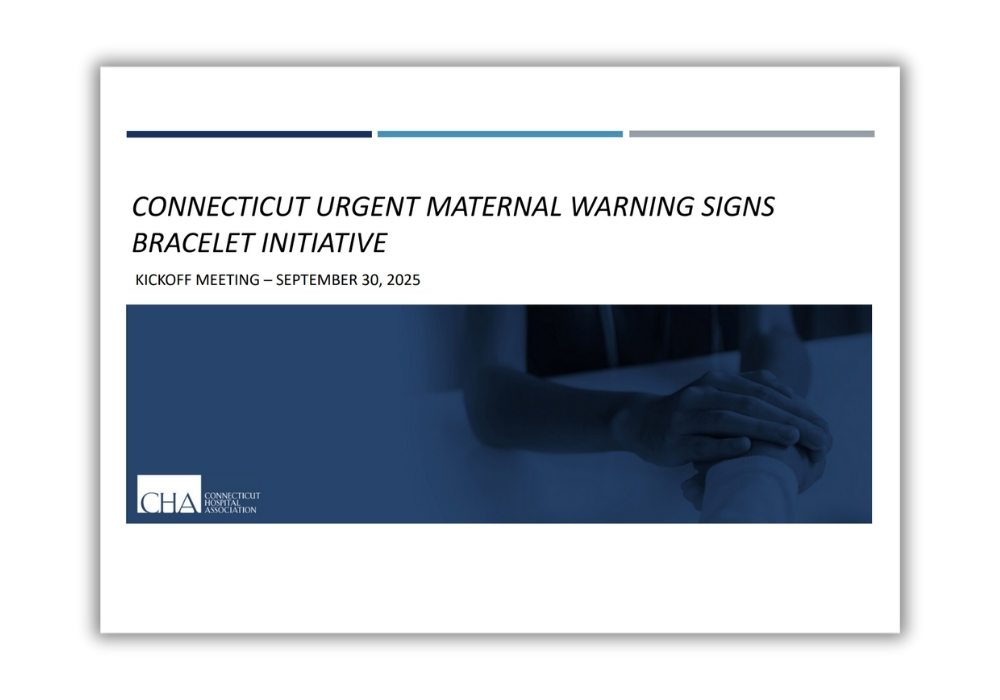 CONNECTICUT URGENT MATERNAL WARNING SIGNS BRACELET INITIATIVE

KICKOFF MEETING – SEPTEMBER 30, 2025

CHA CONNECTICUT HOSPITAL ASSOCIATION